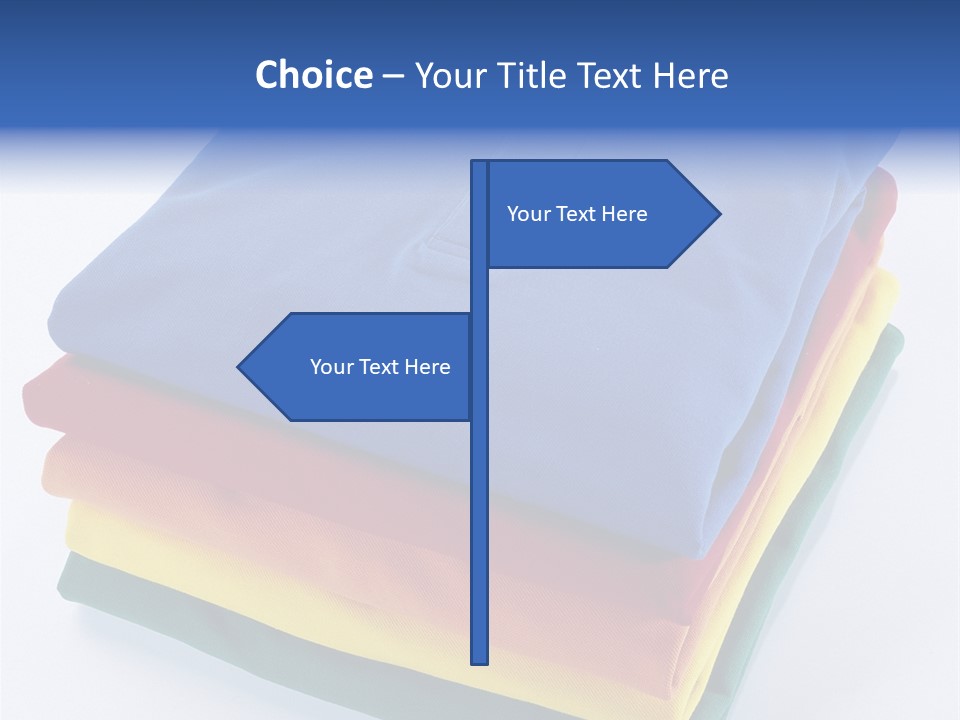 Choice – Your Title Text Here

Your Text Here

Your Text Here